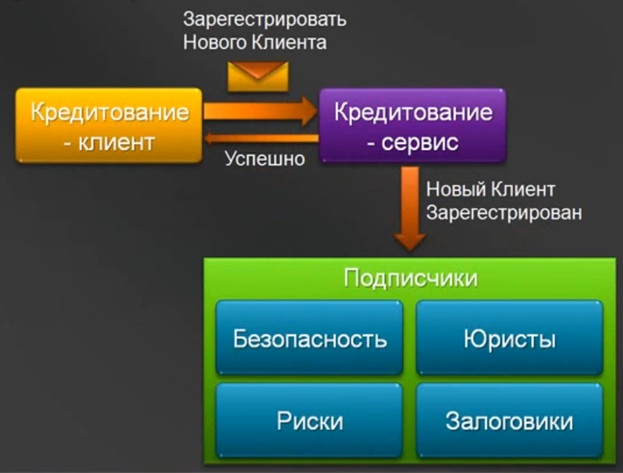 Зарегестрировать Нового Клиента

Кредитование - клиент

Кредитование - сервис

Успешно

Новый Клиент Зарегестрирован

Подписчики

Безопасность

Юристы

Риски

Залоговики